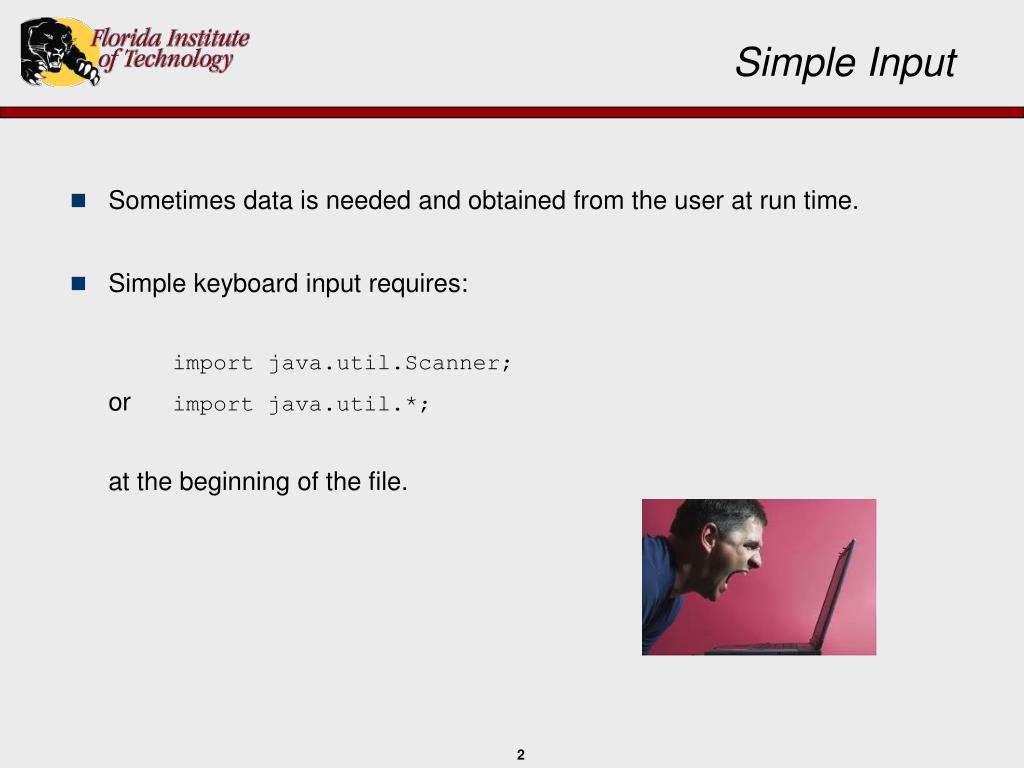 Florida Institute of Technology

Simple Input

Sometimes data is needed and obtained from the user at run time.

Simple keyboard input requires:

import java.util.Scanner;

or import java.util.*;

at the beginning of the file.

2